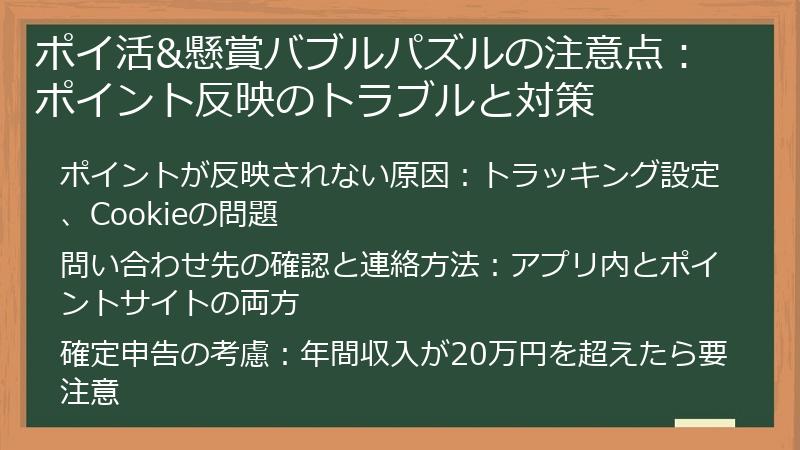 ポイ活&懸賞バブルパズルの注意点：ポイント反映のトラブルと対策

ポイントが反映されない原因：トラッキング設定、Cookieの問題

問い合わせ先の確認と連絡方法：アプリ内とポイントサイトの両方

確定申告の考慮：年間収入が20万円を超えたら要注意